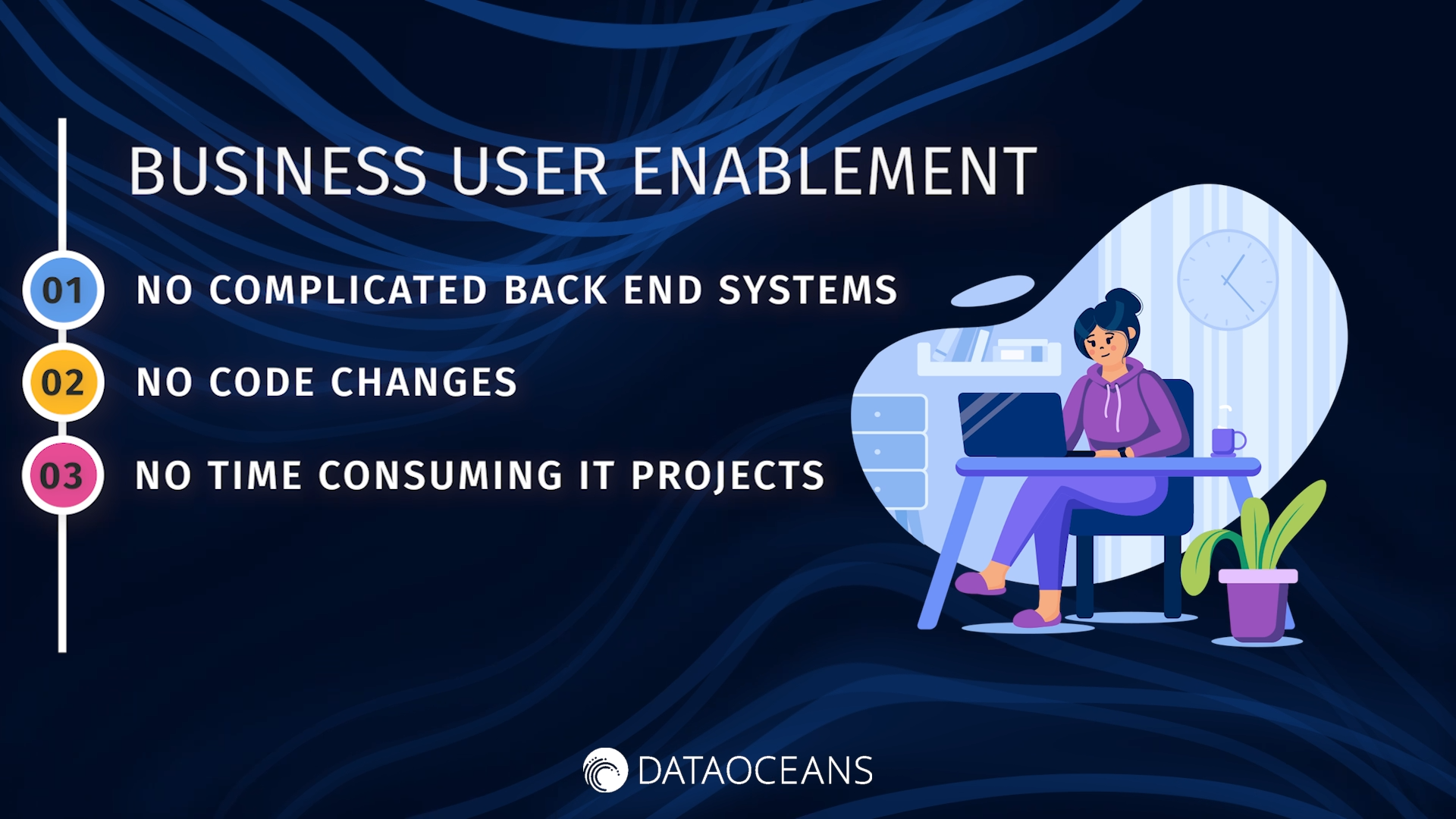 BUSINESS USER ENABLEMENT

01 NO COMPLICATED BACK END SYSTEMS

02 NO CODE CHANGES

03 NO TIME CONSUMING IT PROJECTS

DATAOCEANS